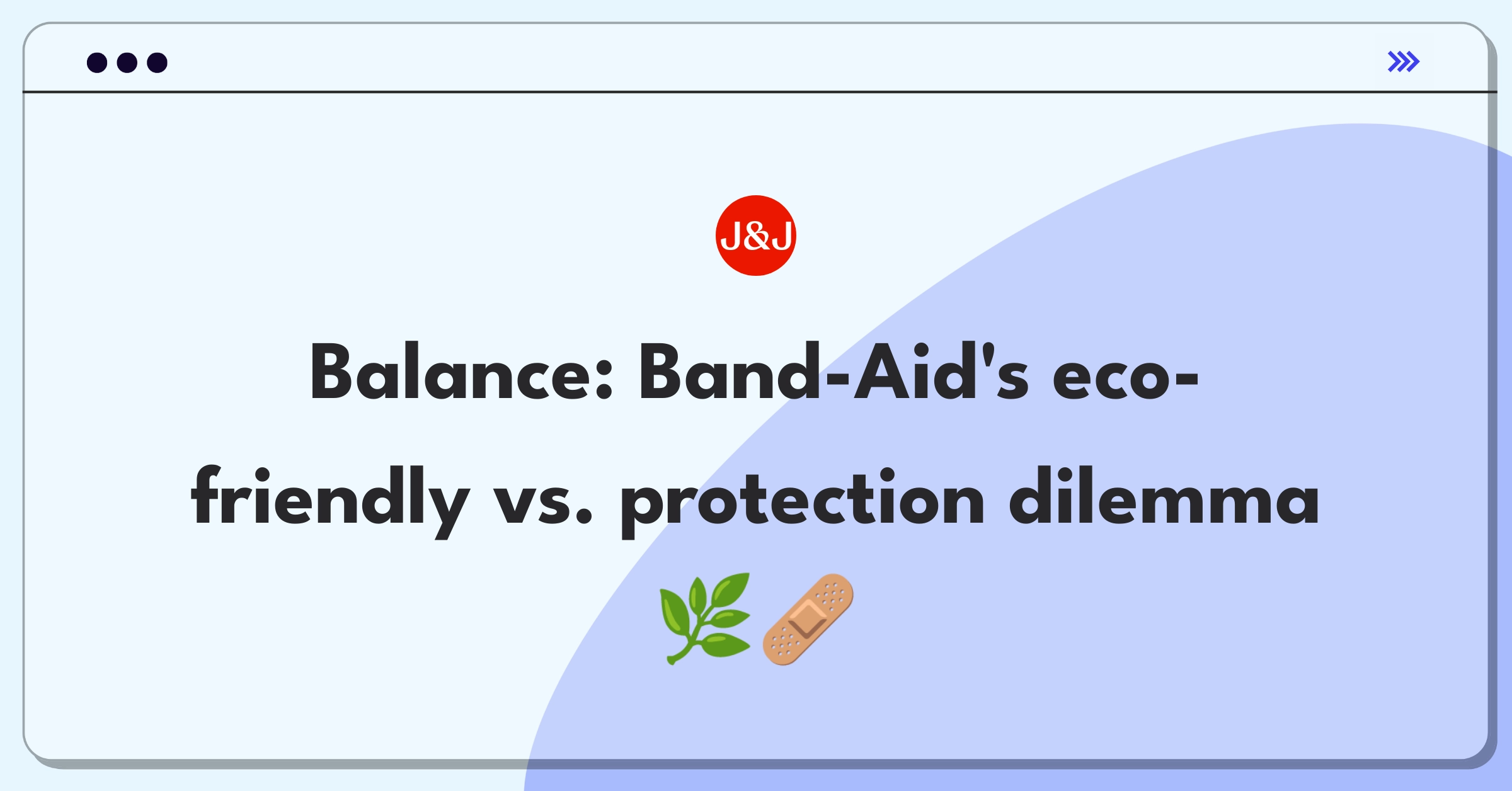 J&J

Balance: Band-Aid's eco-friendly vs. protection dilemma

🌿🩹